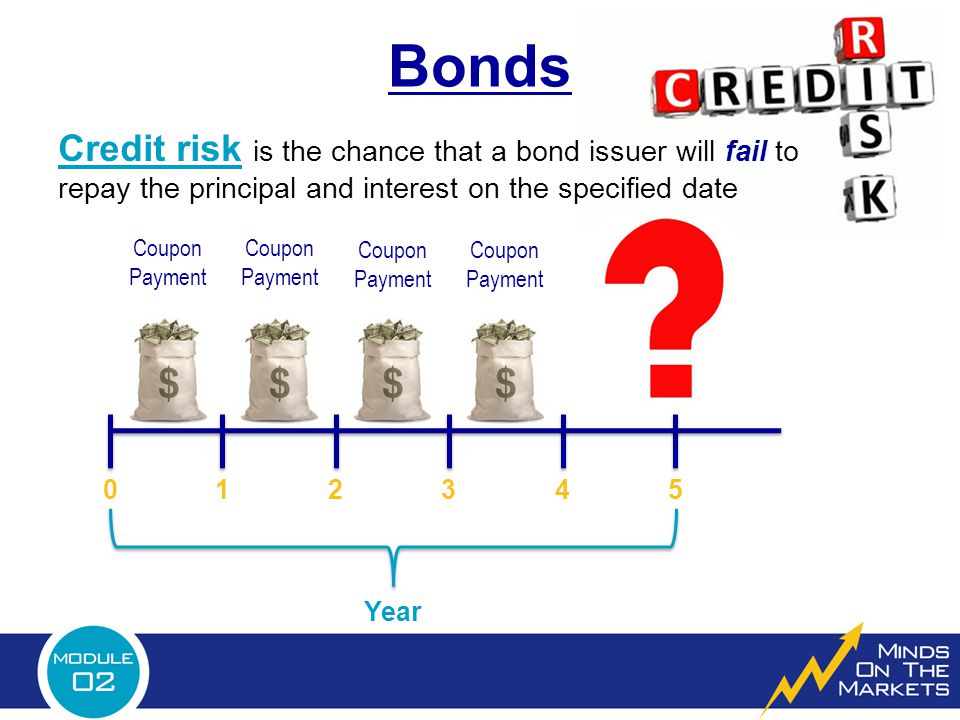 Bonds

CREDIT
RISK

Credit risk is the chance that a bond issuer will fail to repay the principal and interest on the specified date

Coupon Payment
Coupon Payment
Coupon Payment
Coupon Payment

$
$
$
$

?

0 1 2 3 4 5

Year

MODULE 02

MINDS ON THE MARKETS